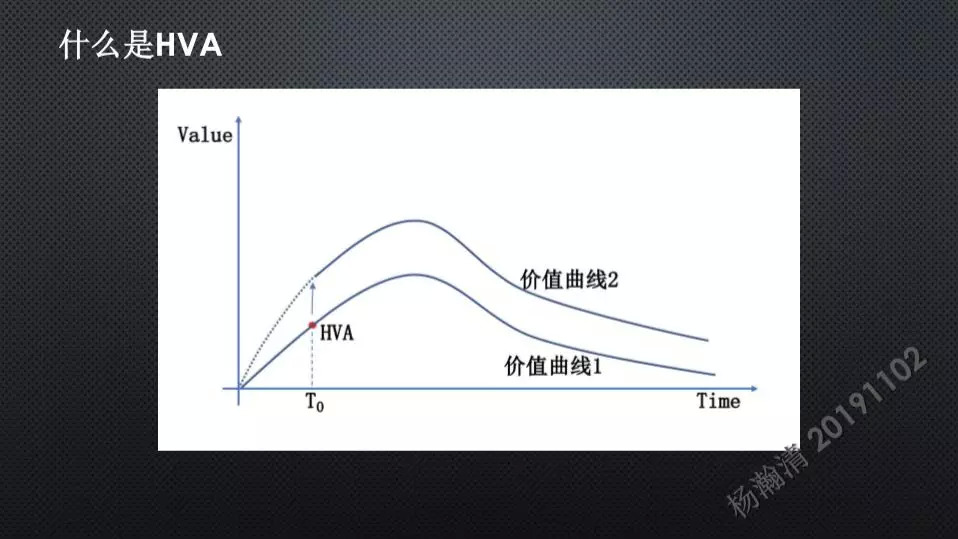 什么是HVA

Value

价值曲线2

HVA

价值曲线1

$T_0$

Time

杨瀚清 20191102